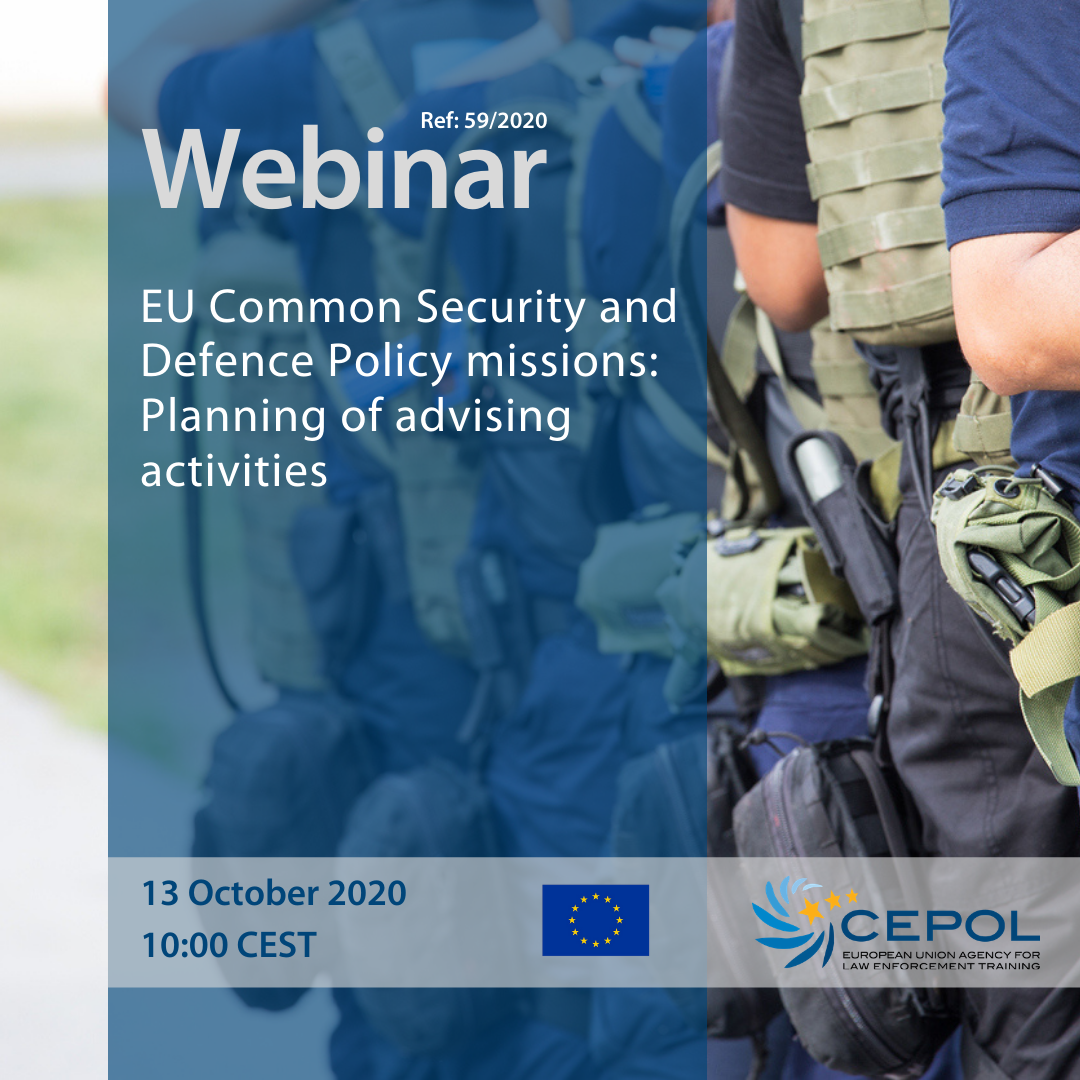 Ref: 59/2020
Webinar

EU Common Security and Defence Policy missions: Planning of advising activities

13 October 2020
10:00 CEST

CEPOL
EUROPEAN UNION AGENCY FOR LAW ENFORCEMENT TRAINING